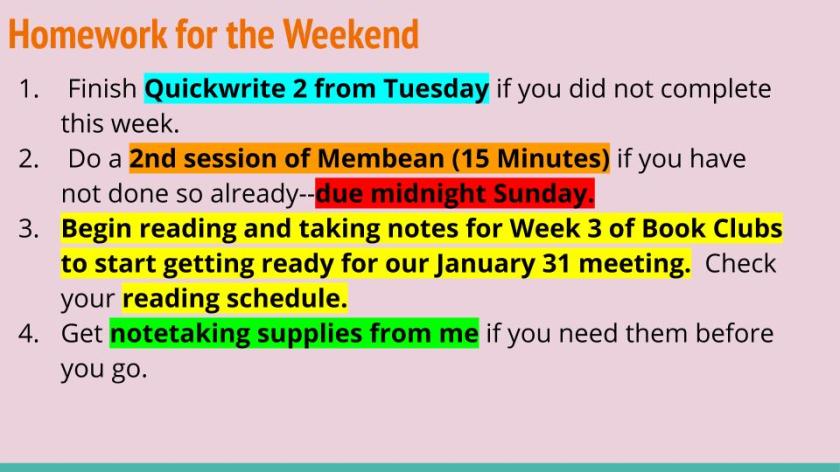 Homework for the Weekend

1. Finish Quickwrite 2 from Tuesday if you did not complete this week.
2. Do a 2nd session of Membean (15 Minutes) if you have not done so already--due midnight Sunday.
3. Begin reading and taking notes for Week 3 of Book Clubs to start getting ready for our January 31 meeting. Check your reading schedule.
4. Get notetaking supplies from me if you need them before you go.